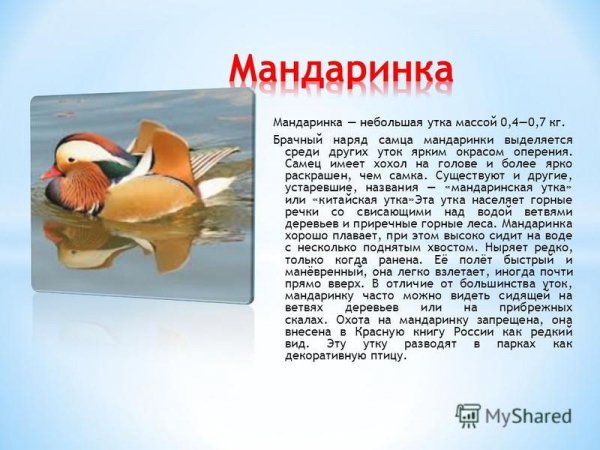 Мандаринка

Мандаринка — небольшая утка массой 0,4—0,7 кг.

Брачный наряд самца мандаринки выделяется среди других уток ярким окрасом оперения. Самец имеет хохол на голове и более ярко раскрашен, чем самка. Существуют и другие, устаревшие, названия — «мандаринская утка» или «китайская утка»Эта утка населяет горные речки со свисающими над водой ветвями деревьев и приречные горные леса. Мандаринка хорошо плавает, при этом высоко сидит на воде с несколько поднятым хвостом. Ныряет редко, только когда ранена. Её полёт быстрый и манёвренный, она легко взлетает, иногда почти прямо вверх. В отличие от большинства уток, мандаринку часто можно видеть сидящей на ветвях деревьев или на прибрежных скалах. Охота на мандаринку запрещена, она внесена в Красную книгу России как редкий вид. Эту утку разводят в парках как декоративную птицу.

MyShared